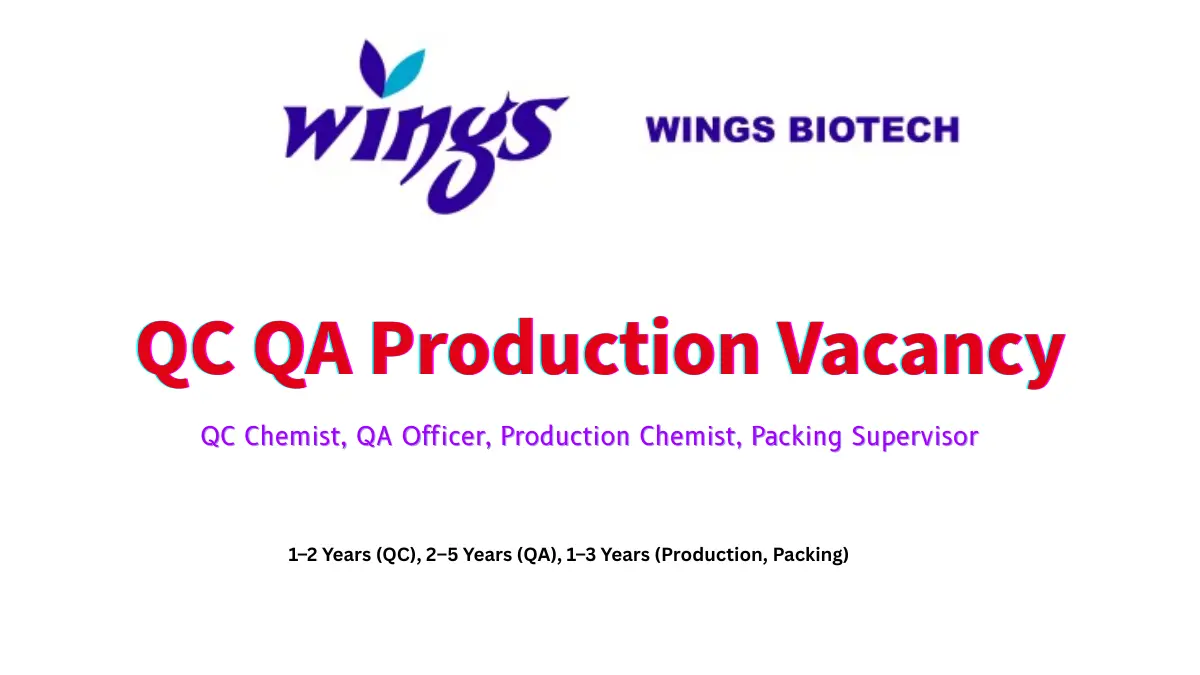 wings

WINGS BIOTECH

QC QA Production Vacancy

QC Chemist, QA Officer, Production Chemist, Packing Supervisor

1–2 Years (QC), 2–5 Years (QA), 1–3 Years (Production, Packing)